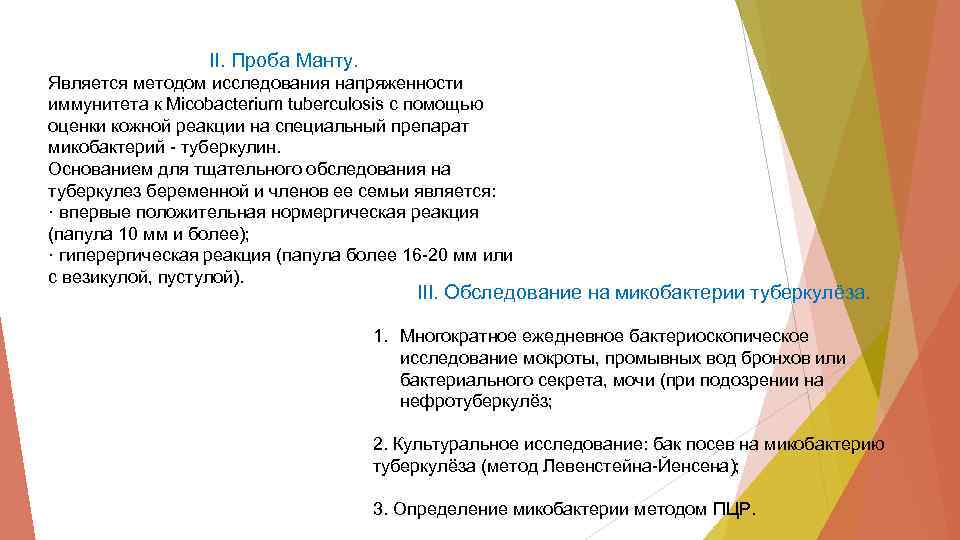 II. Проба Манту.

Является методом исследования напряженности иммунитета к Micobacterium tuberculosis с помощью оценки кожной реакции на специальный препарат микобактерий - туберкулин.
Основанием для тщательного обследования на туберкулез беременной и членов ее семьи является:
· впервые положительная нормергическая реакция (папула 10 мм и более);
· гиперергическая реакция (папула более 16-20 мм или с везикулой, пустулой).

III. Обследование на микобактерии туберкулёза.

1. Многократное ежедневное бактериоскопическое исследование мокроты, промывных вод бронхов или бактериального секрета, мочи (при подозрении на нефротуберкулёз;

2. Культуральное исследование: бак посев на микобактерию туберкулёза (метод Левенстейна-Йенсена);

3. Определение микобактерии методом ПЦР.